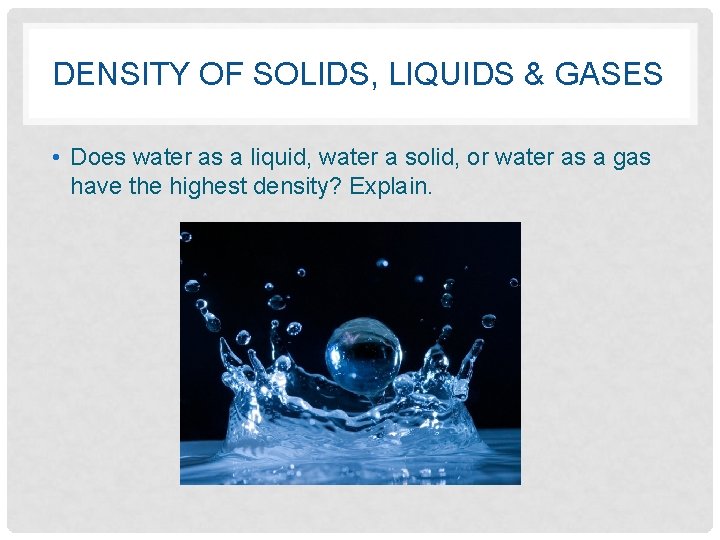 DENSITY OF SOLIDS, LIQUIDS & GASES

• Does water as a liquid, water a solid, or water as a gas have the highest density? Explain.